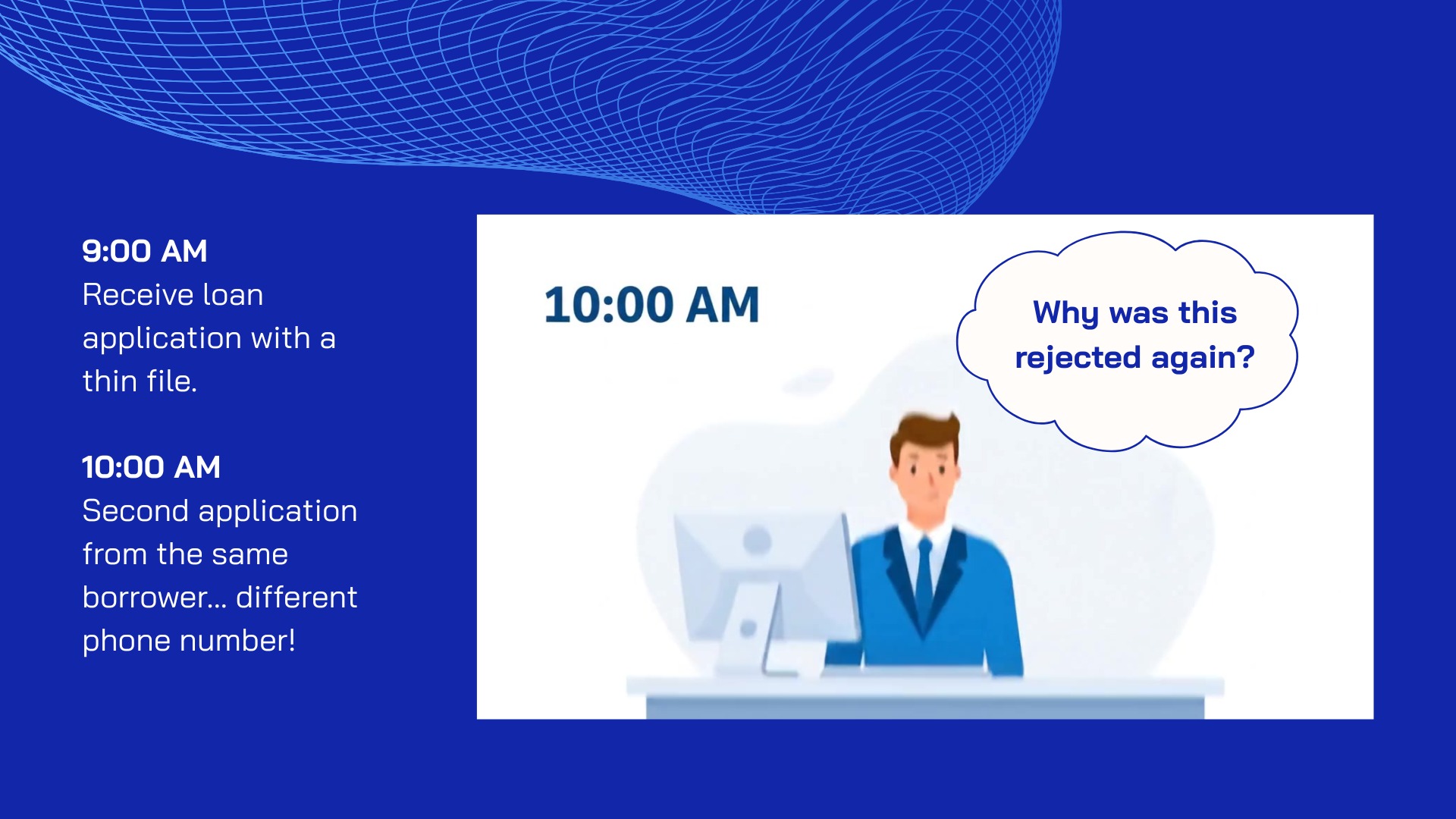 9:00 AM
Receive loan application with a thin file.

10:00 AM
Second application from the same borrower... different phone number!

10:00 AM

Why was this rejected again?